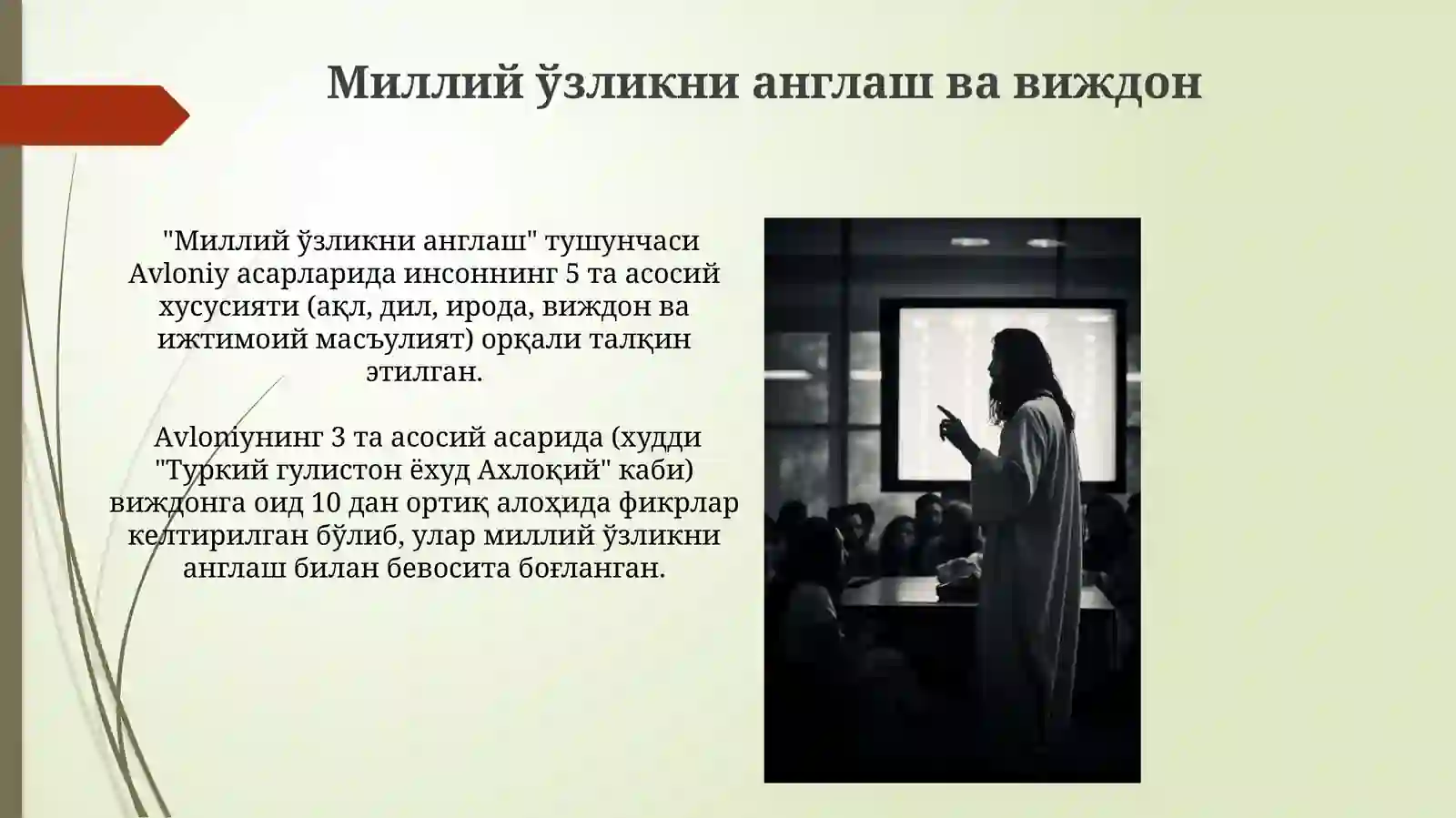 Миллий ўзликни англаш ва виждон

"Миллий ўзликни англаш" тушунчаси Avloniy асарларида инсоннинг 5 та асосий хусусияти (ақл, дил, ирода, виждон ва ижтимоий масъулият) орқали талқин этилган.

Avloniyнинг 3 та асосий асарида (худди "Туркий гулистон ёхуд Ахлоқий" каби) виждонга оид 10 дан ортиқ алоҳида фикрлар келтирилган бўлиб, улар миллий ўзликни англаш билан бевосита боғланган.